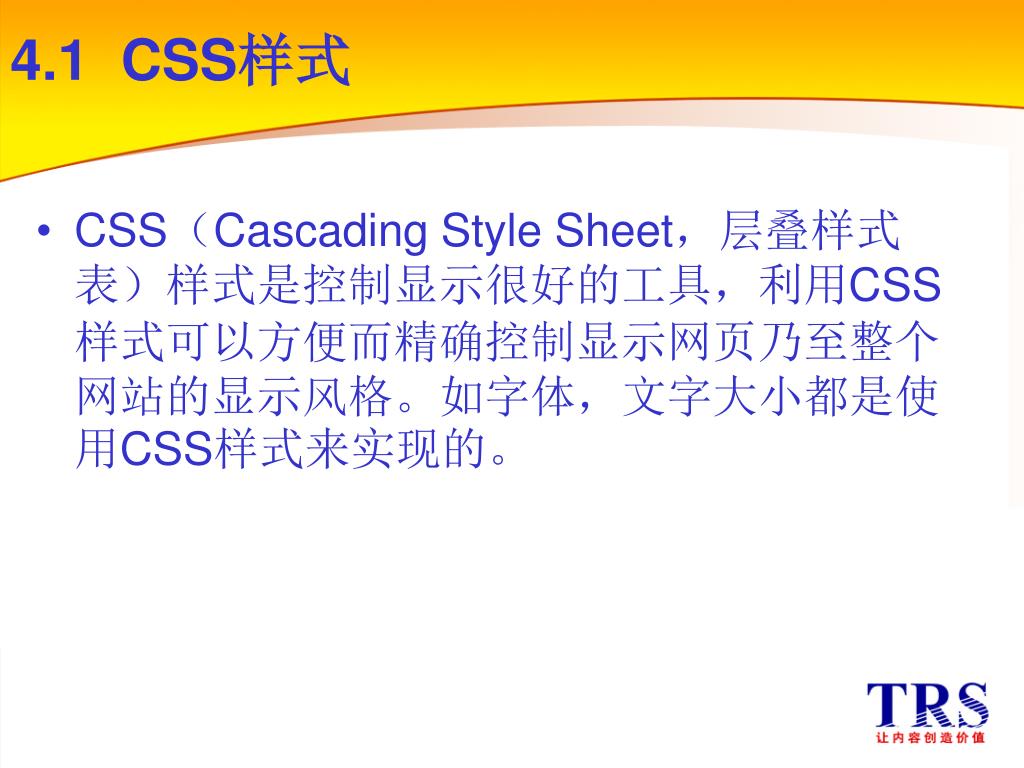 4.1 CSS样式

• CSS（Cascading Style Sheet，层叠样式表）样式是控制显示很好的工具，利用CSS样式可以方便而精确控制显示网页乃至整个网站的显示风格。如字体，文字大小都是使用CSS样式来实现的。

TRS
让内容创造价值